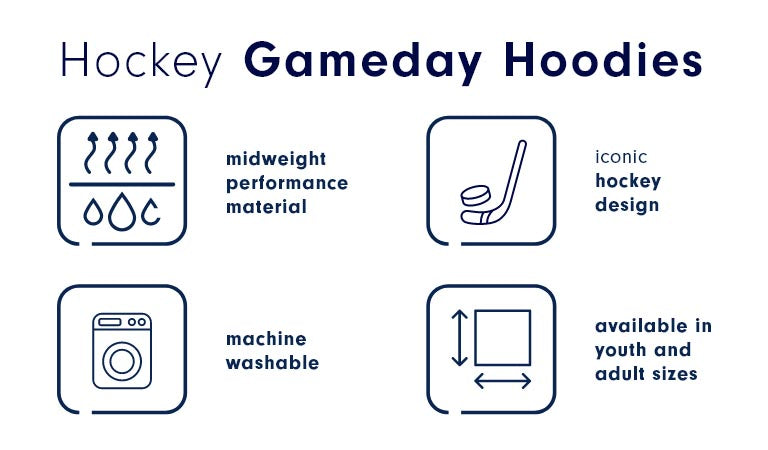 Hockey Gameday Hoodies

midweight performance material

iconic hockey design

machine washable

available in youth and adult sizes